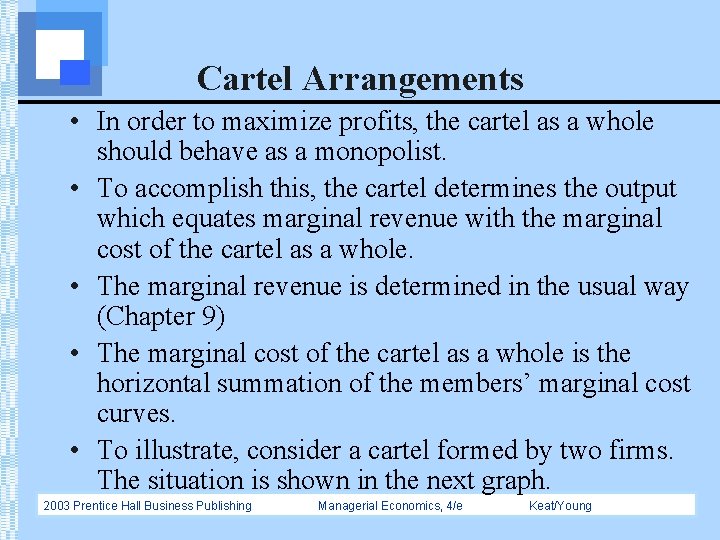 Cartel Arrangements

• In order to maximize profits, the cartel as a whole should behave as a monopolist.
• To accomplish this, the cartel determines the output which equates marginal revenue with the marginal cost of the cartel as a whole.
• The marginal revenue is determined in the usual way (Chapter 9)
• The marginal cost of the cartel as a whole is the horizontal summation of the members' marginal cost curves.
• To illustrate, consider a cartel formed by two firms. The situation is shown in the next graph.

2003 Prentice Hall Business Publishing Managerial Economics, 4/e Keat/Young